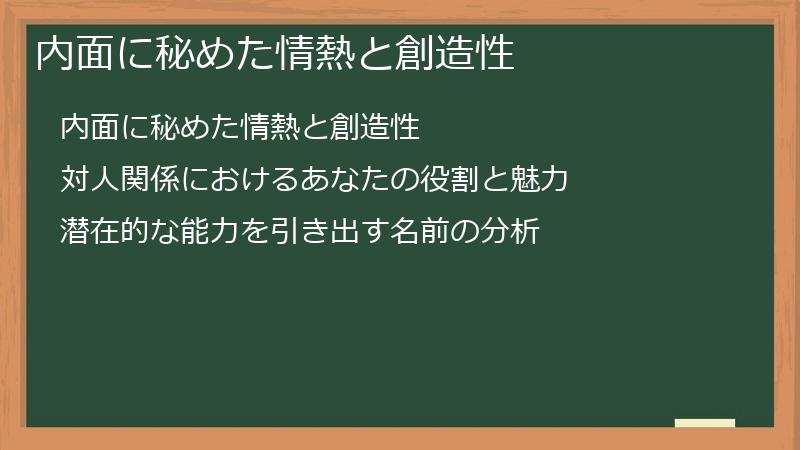 内面に秘めた情熱と創造性

内面に秘めた情熱と創造性

対人関係におけるあなたの役割と魅力

潜在的な能力を引き出す名前の分析